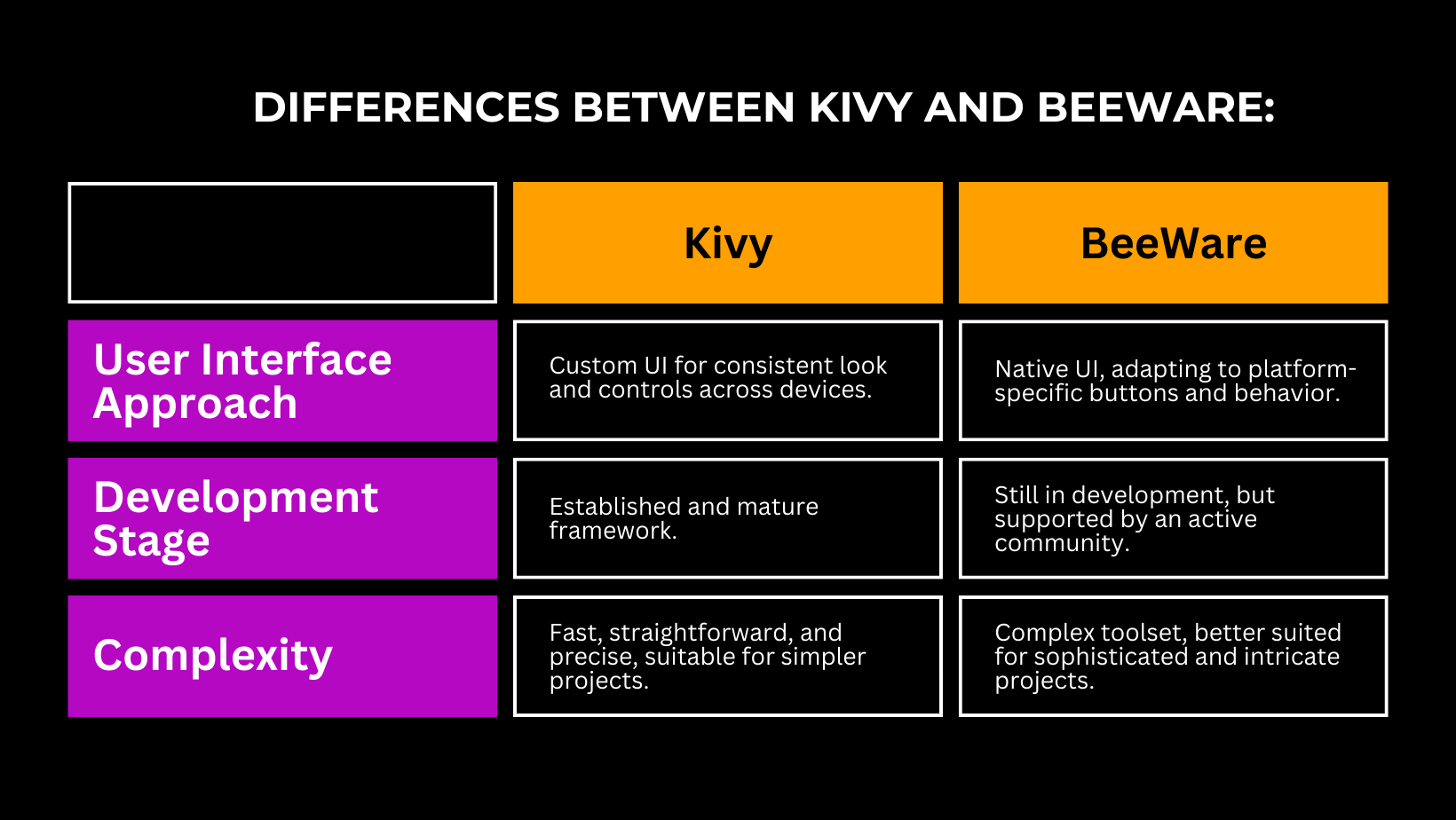 DIFFERENCES BETWEEN KIVY AND BEEWARE:

| | Kivy | BeeWare |
|---|---|---|
| User Interface Approach | Custom UI for consistent look and controls across devices. | Native UI, adapting to platform-specific buttons and behavior. |
| Development Stage | Established and mature framework. | Still in development, but supported by an active community. |
| Complexity | Fast, straightforward, and precise, suitable for simpler projects. | Complex toolset, better suited for sophisticated and intricate projects. |